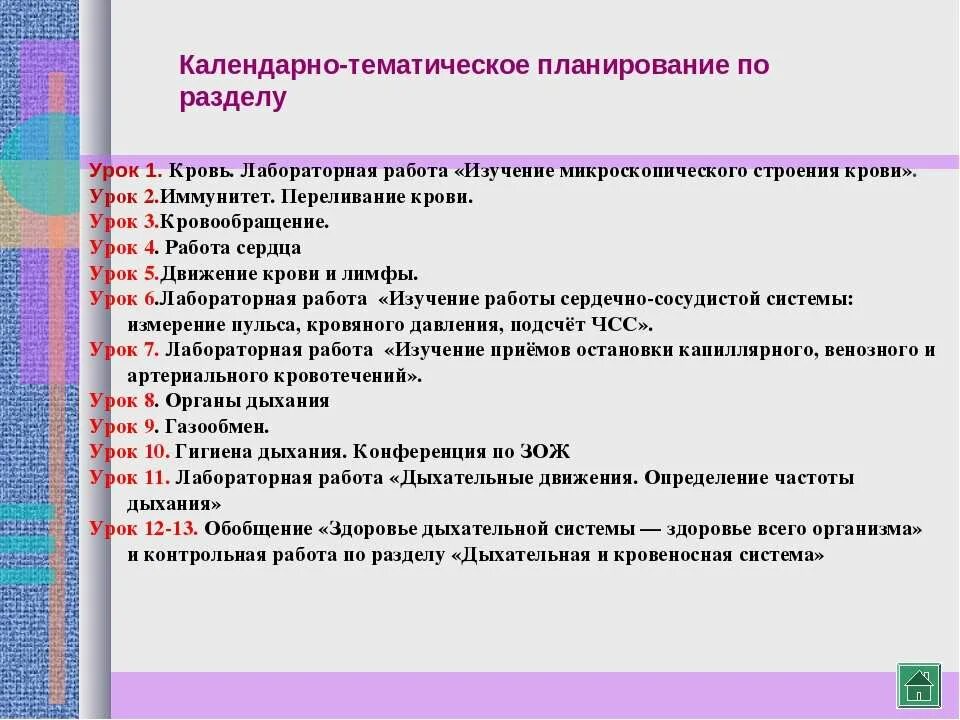 Календарно-тематическое планирование по разделу

Урок 1. Кровь. Лабораторная работа «Изучение микроскопического строения крови».
Урок 2.Иммунитет. Переливание крови.
Урок 3.Кровообращение.
Урок 4. Работа сердца
Урок 5.Движение крови и лимфы.
Урок 6.Лабораторная работа «Изучение работы сердечно-сосудистой системы: измерение пульса, кровяного давления, подсчёт ЧСС».
Урок 7. Лабораторная работа «Изучение приёмов остановки капиллярного, венозного и артериального кровотечений».
Урок 8. Органы дыхания
Урок 9. Газообмен.
Урок 10. Гигиена дыхания. Конференция по ЗОЖ
Урок 11. Лабораторная работа «Дыхательные движения. Определение частоты дыхания»
Урок 12-13. Обобщение «Здоровье дыхательной системы — здоровье всего организма» и контрольная работа по разделу «Дыхательная и кровеносная система»